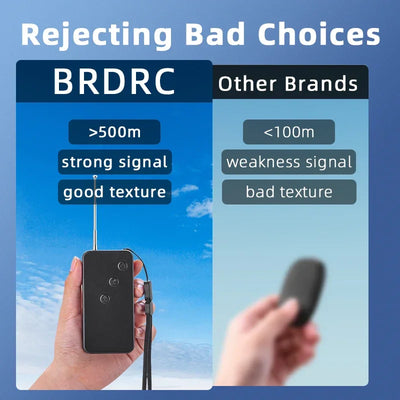 Rejecting Bad Choices

BRDRC

>500m

strong signal

good texture

Other Brands

<100m

weakness signal

bad texture